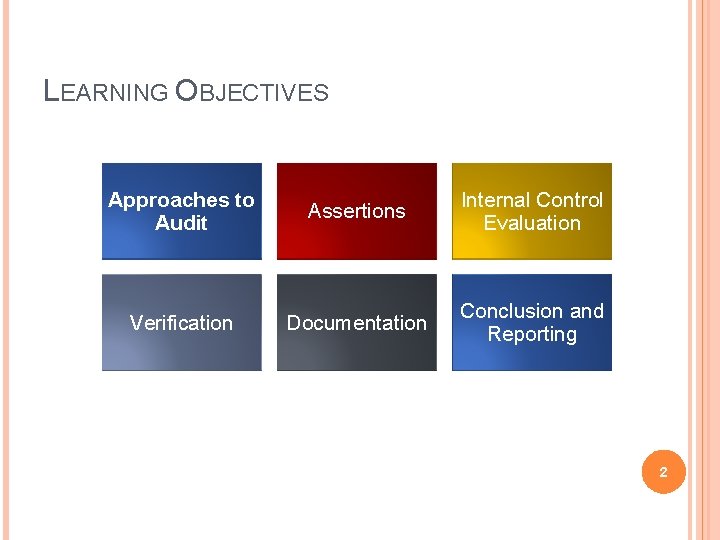 LEARNING OBJECTIVES

Approaches to Audit

Assertions

Internal Control Evaluation

Verification

Documentation

Conclusion and Reporting

2